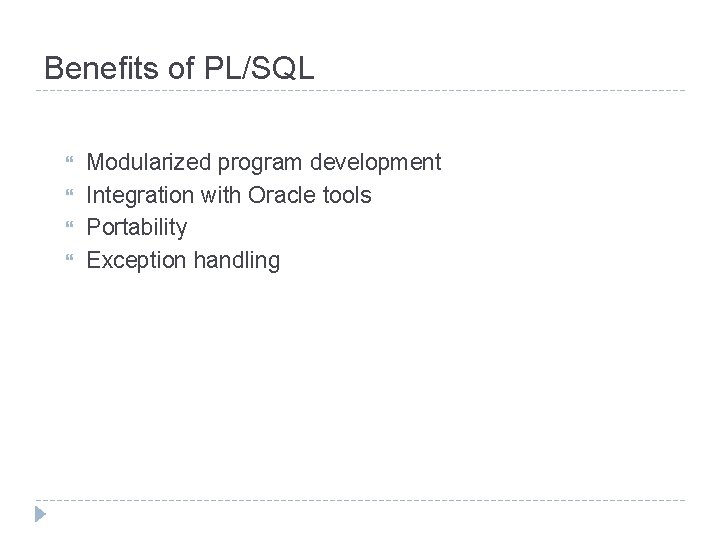 Benefits of PL/SQL

- Modularized program development
- Integration with Oracle tools
- Portability
- Exception handling